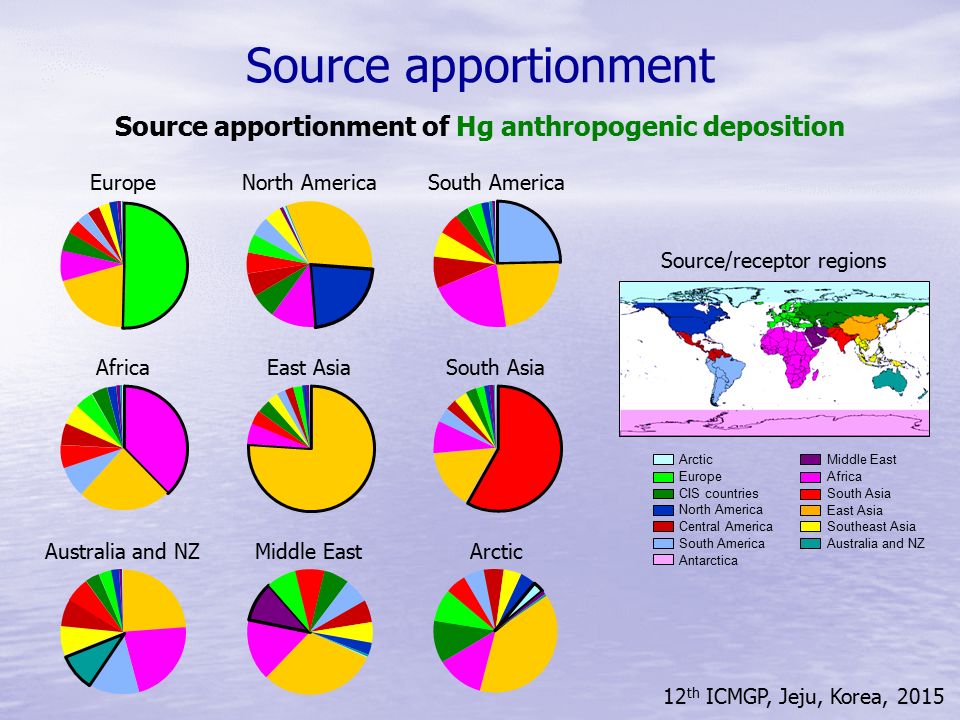 Source apportionment

Source apportionment of Hg anthropogenic deposition

Europe

North America

South America

Africa

East Asia

South Asia

Australia and NZ

Middle East

Arctic

Source/receptor regions

Arctic
Europe
CIS countries
North America
Central America
South America
Antarctica
Middle East
Africa
South Asia
East Asia
Southeast Asia
Australia and NZ

12$^{th}$ ICMGP, Jeju, Korea, 2015